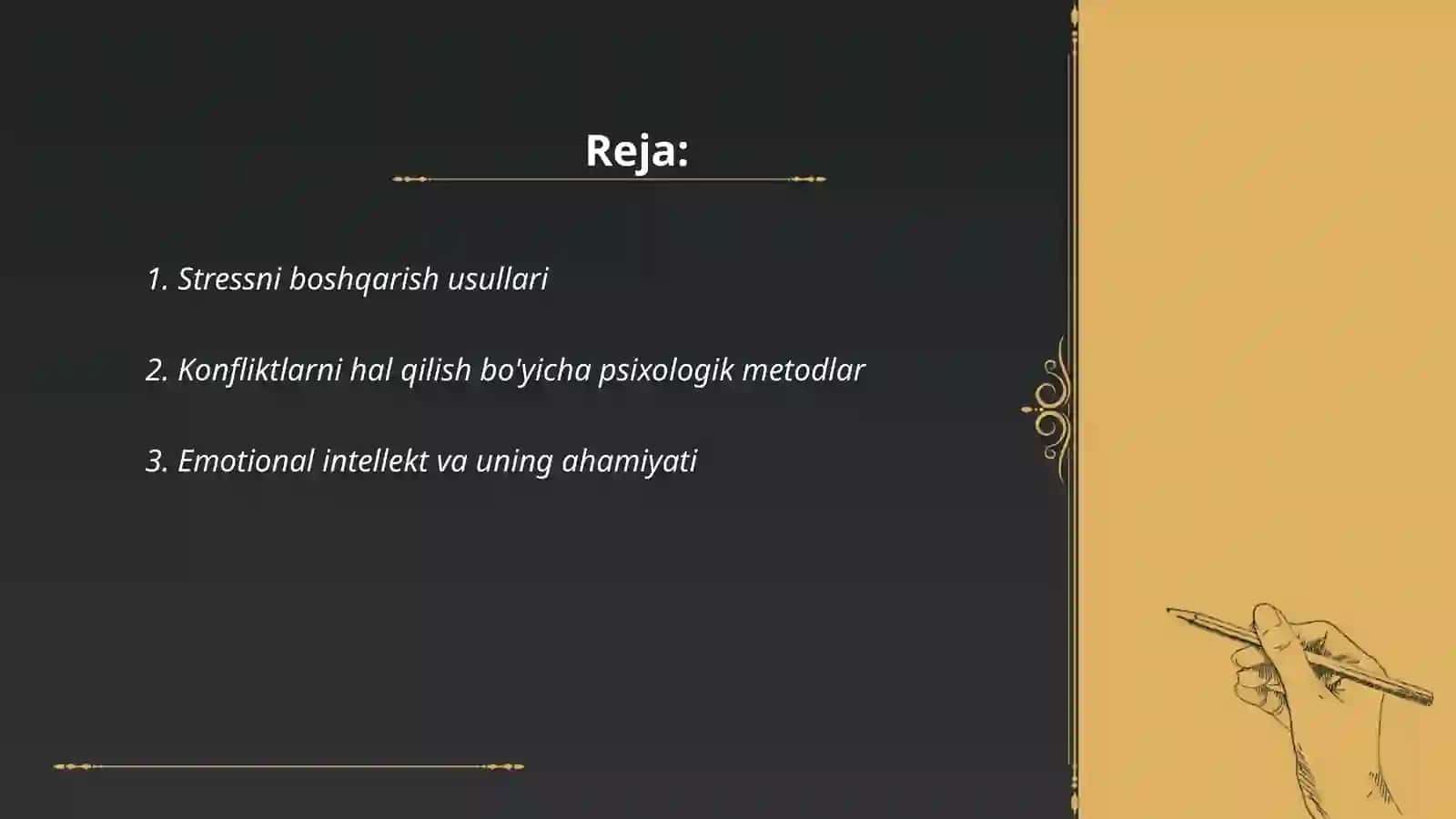 Reja:

1. Stressni boshqarish usullari

2. Konfliktlarni hal qilish bo'yicha psixologik metodlar

3. Emotional intellekt va uning ahamiyati